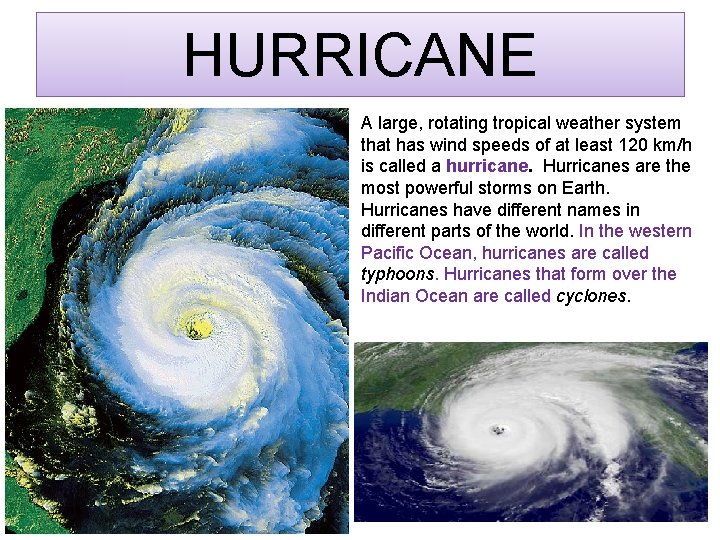 HURRICANE

A large, rotating tropical weather system that has wind speeds of at least 120 km/h is called a hurricane. Hurricanes are the most powerful storms on Earth. Hurricanes have different names in different parts of the world. In the western Pacific Ocean, hurricanes are called typhoons. Hurricanes that form over the Indian Ocean are called cyclones.